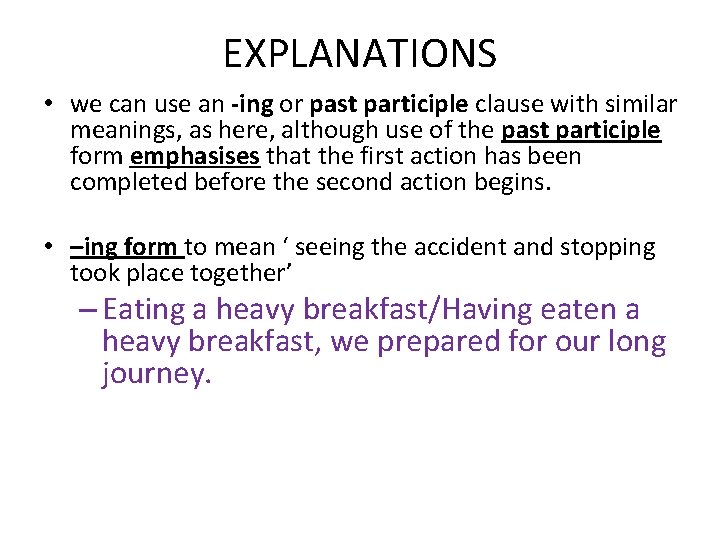 EXPLANATIONS

• we can use an -ing or past participle clause with similar meanings, as here, although use of the past participle form emphasises that the first action has been completed before the second action begins.

• –ing form to mean ‘ seeing the accident and stopping took place together’

– Eating a heavy breakfast/Having eaten a heavy breakfast, we prepared for our long journey.